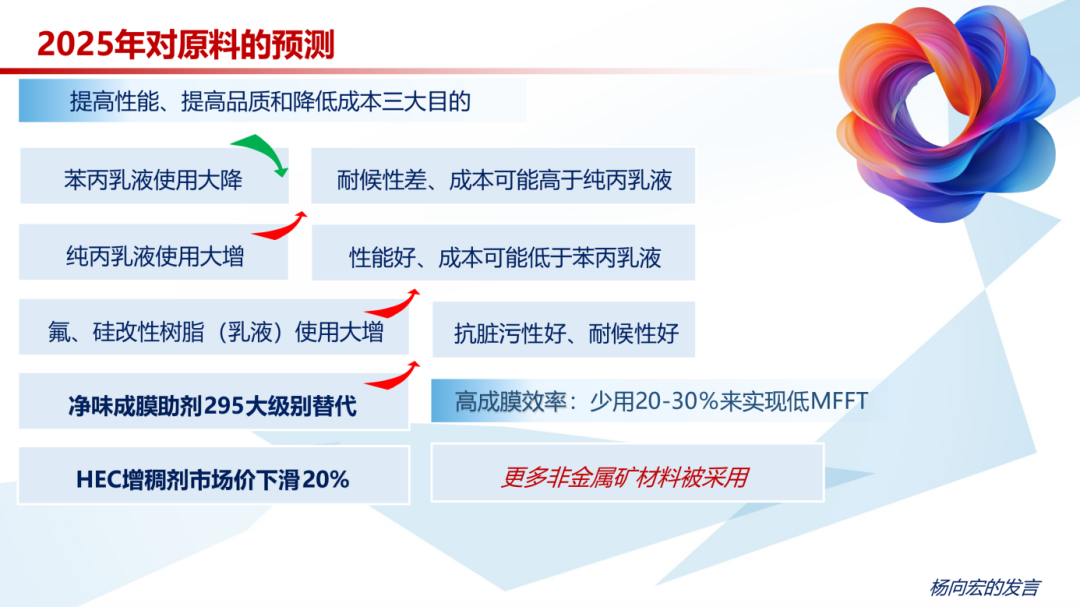 2025年对原料的预测

提高性能、提高品质和降低成本三大目的

苯丙乳液使用大降

耐候性差、成本可能高于纯丙乳液

纯丙乳液使用大增

性能好、成本可能低于苯丙乳液

氟、硅改性树脂（乳液）使用大增

抗脏污性好、耐候性好

净味成膜助剂295大级别替代

高成膜效率：少用20-30%来实现低MFFT

HEC增稠剂市场价下滑20%

更多非金属矿材料被采用

杨向宏的发言